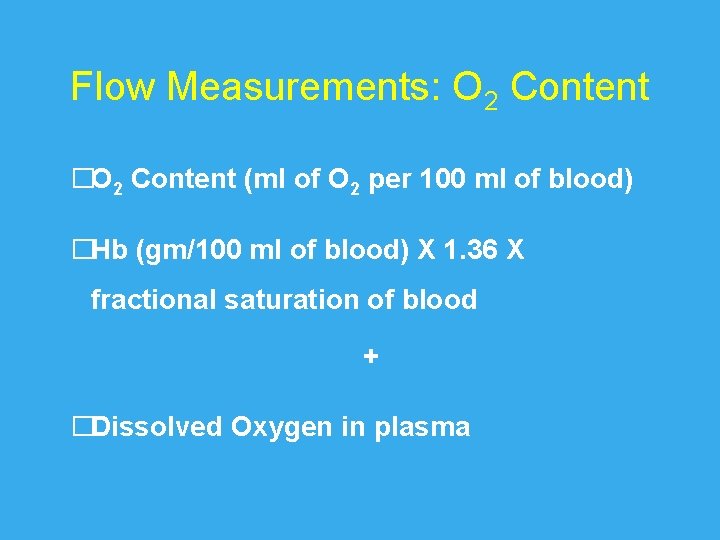 Flow Measurements: $O_2$ Content

□$O_2$ Content (ml of $O_2$ per 100 ml of blood)

□Hb (gm/100 ml of blood) X 1.36 X fractional saturation of blood

+

□Dissolved Oxygen in plasma